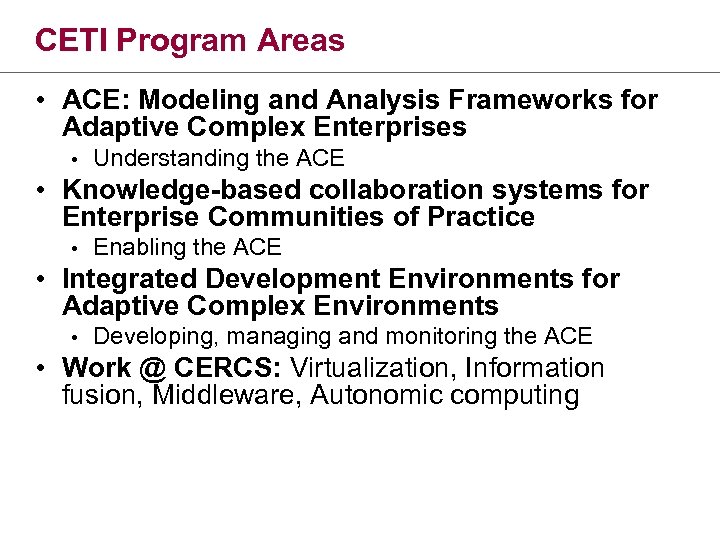 CETI Program Areas

• ACE: Modeling and Analysis Frameworks for Adaptive Complex Enterprises
  • Understanding the ACE
• Knowledge-based collaboration systems for Enterprise Communities of Practice
  • Enabling the ACE
• Integrated Development Environments for Adaptive Complex Environments
  • Developing, managing and monitoring the ACE
• Work @ CERCS: Virtualization, Information fusion, Middleware, Autonomic computing